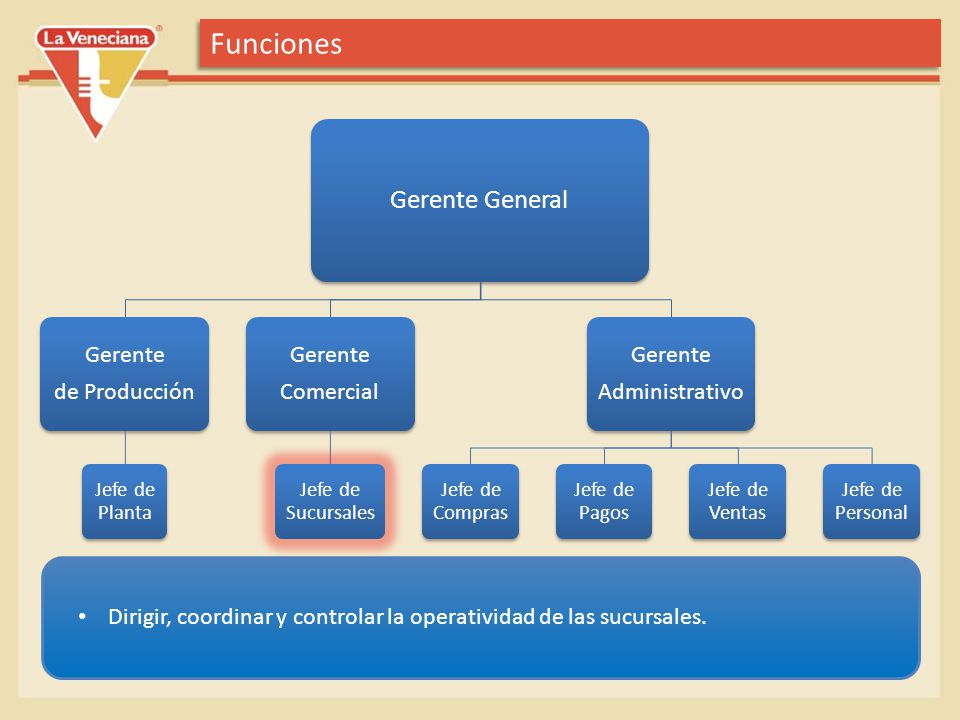 La Veneciana®

Funciones

Gerente General

Gerente de Producción

Gerente Comercial

Gerente Administrativo

Jefe de Planta

Jefe de Sucursales

Jefe de Compras

Jefe de Pagos

Jefe de Ventas

Jefe de Personal

• Dirigir, coordinar y controlar la operatividad de las sucursales.